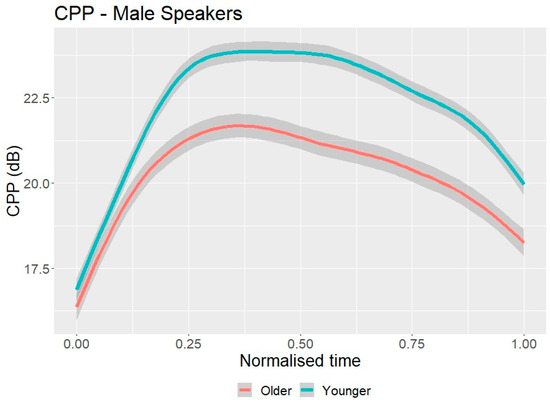 CPP - Male Speakers

CPP (dB)

22.5

20.0

17.5

0.00 0.25 0.50 0.75 1.00

Normalised time

Older Younger